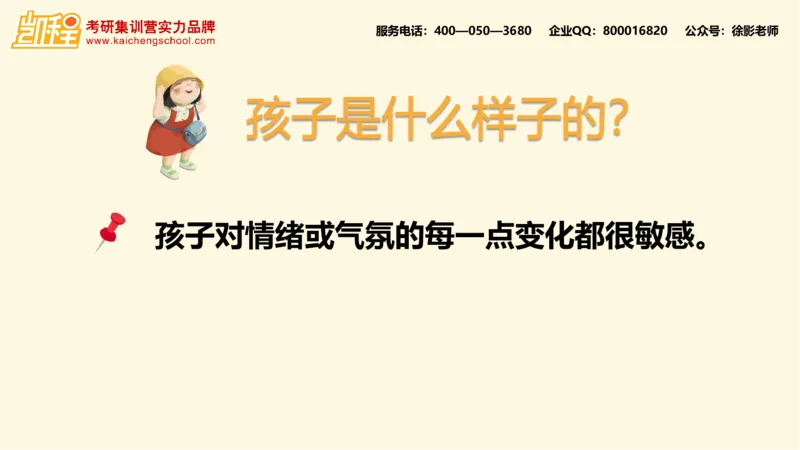 凯程 考研集训营实力品牌
www.kaichengschool.com

服务电话：400—050—3680　企业QQ：800016820　公众号：徐影老师

孩子是什么样子的?

孩子对情绪或气氛的每一点变化都很敏感。